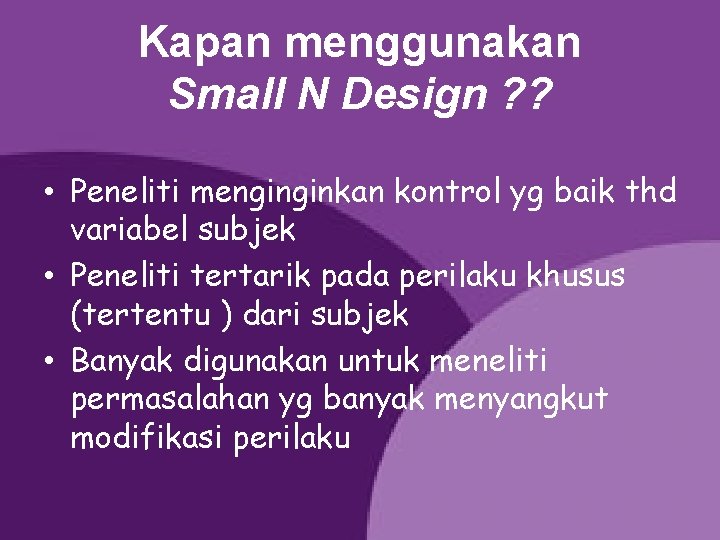 Kapan menggunakan
Small N Design ??

• Peneliti menginginkan kontrol yg baik thd variabel subjek
• Peneliti tertarik pada perilaku khusus (tertentu ) dari subjek
• Banyak digunakan untuk meneliti permasalahan yg banyak menyangkut modifikasi perilaku